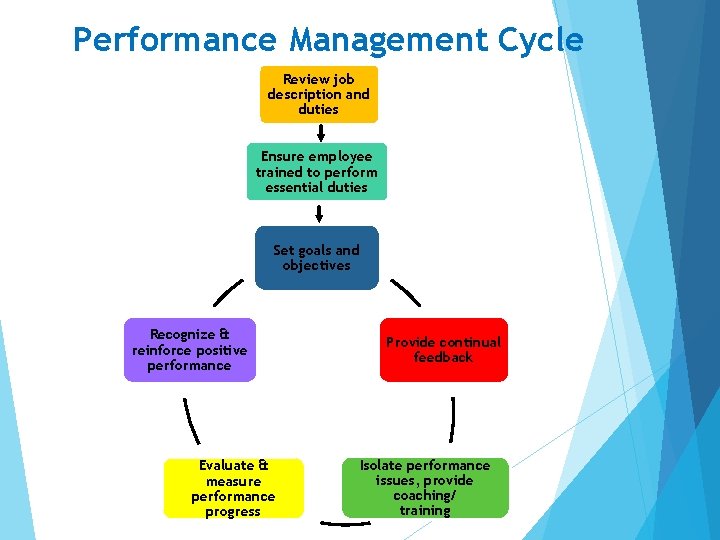 Performance Management Cycle

Review job description and duties

Ensure employee trained to perform essential duties

Set goals and objectives

Provide continual feedback

Isolate performance issues, provide coaching/ training

Evaluate & measure performance progress

Recognize & reinforce positive performance